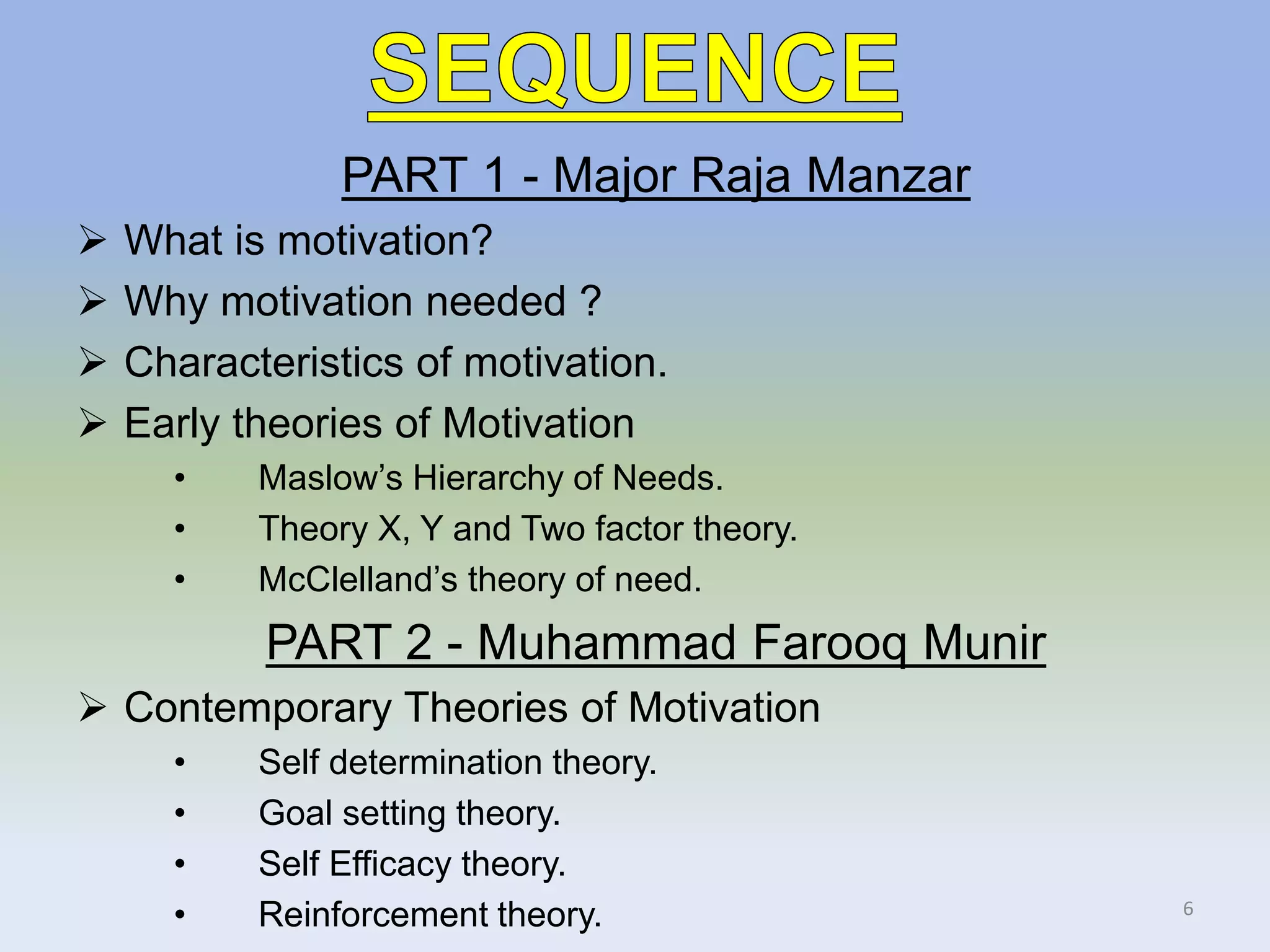 SEQUENCE

PART 1 - Major Raja Manzar

➢ What is motivation?
➢ Why motivation needed ?
➢ Characteristics of motivation.
➢ Early theories of Motivation
• Maslow’s Hierarchy of Needs.
• Theory X, Y and Two factor theory.
• McClelland’s theory of need.

PART 2 - Muhammad Farooq Munir

➢ Contemporary Theories of Motivation
• Self determination theory.
• Goal setting theory.
• Self Efficacy theory.
• Reinforcement theory.

6